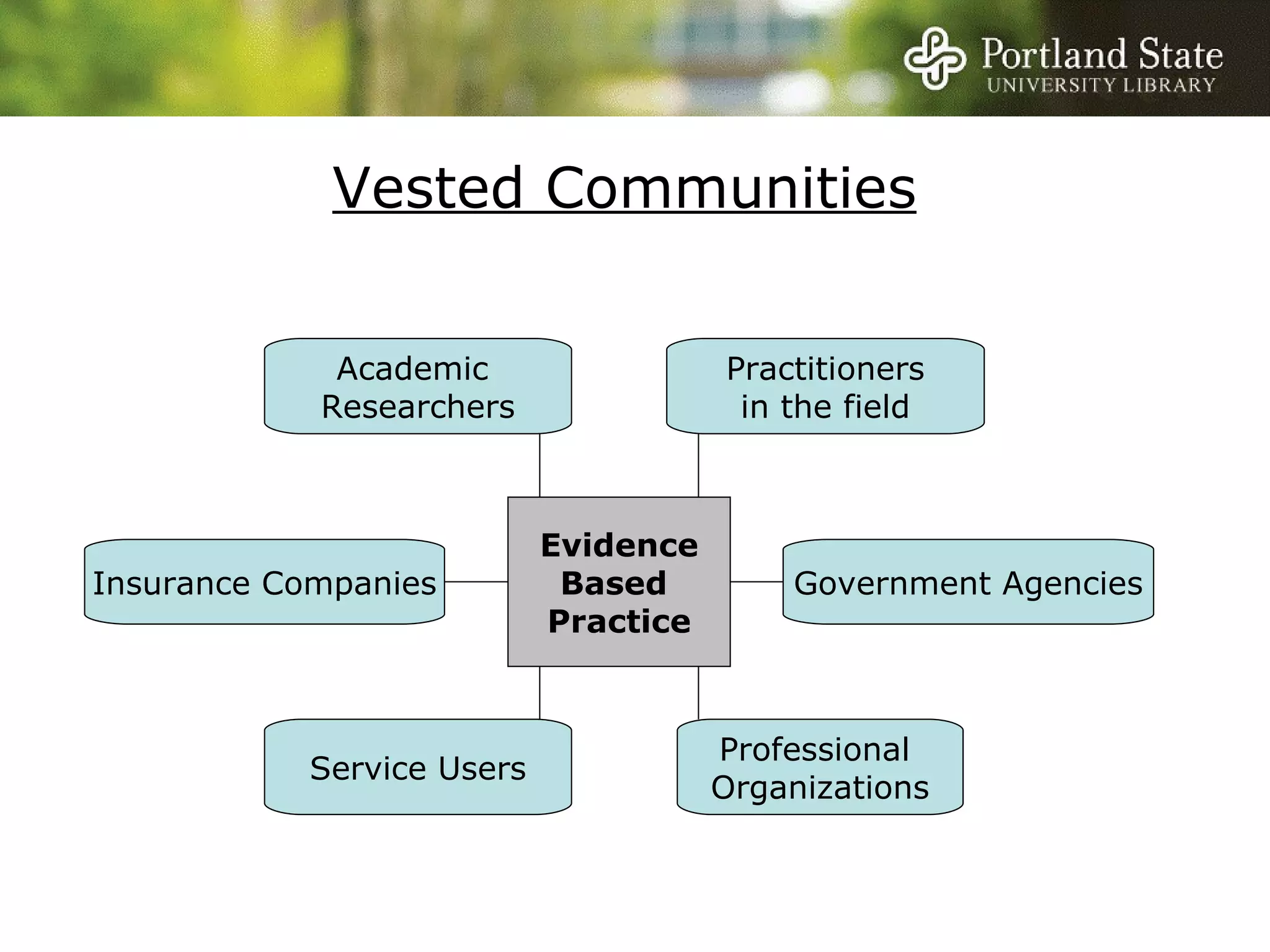 Portland State
UNIVERSITY LIBRARY

Vested Communities

Academic Researchers

Practitioners in the field

Insurance Companies

Evidence Based Practice

Government Agencies

Service Users

Professional Organizations